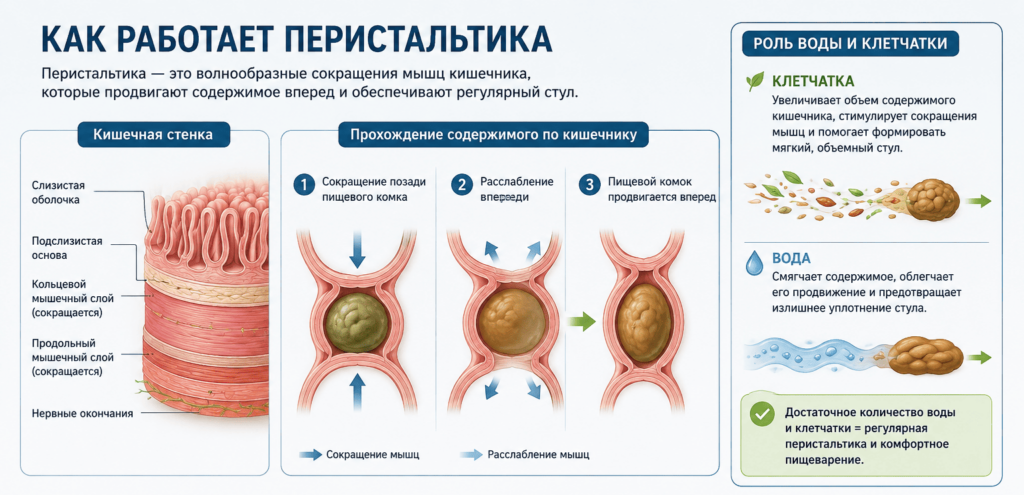 КАК РАБОТАЕТ ПЕРИСТАЛЬТИКА

Перистальтика — это волнообразные сокращения мышц кишечника, которые продвигают содержимое вперед и обеспечивают регулярный стул.

Кишечная стенка

Слизистая оболочка

Подслизистая основа

Кольцевой мышечный слой (сокращается)

Продольный мышечный слой (сокращается)

Нервные окончания

Прохождение содержимого по кишечнику

1 Сокращение позади пищевого комка

2 Расслабление впереди

3 Пищевой комок продвигается вперед

Сокращение мышц

Расслабление мышц

РОЛЬ ВОДЫ И КЛЕТЧАТКИ

КЛЕТЧАТКА

Увеличивает объем содержимого кишечника, стимулирует сокращения мышц и помогает формировать мягкий, объемный стул.

ВОДА

Смягчает содержимое, облегчает его продвижение и предотвращает излишнее уплотнение стула.

Достаточное количество воды и клетчатки = регулярная перистальтика и комфортное пищеварение.